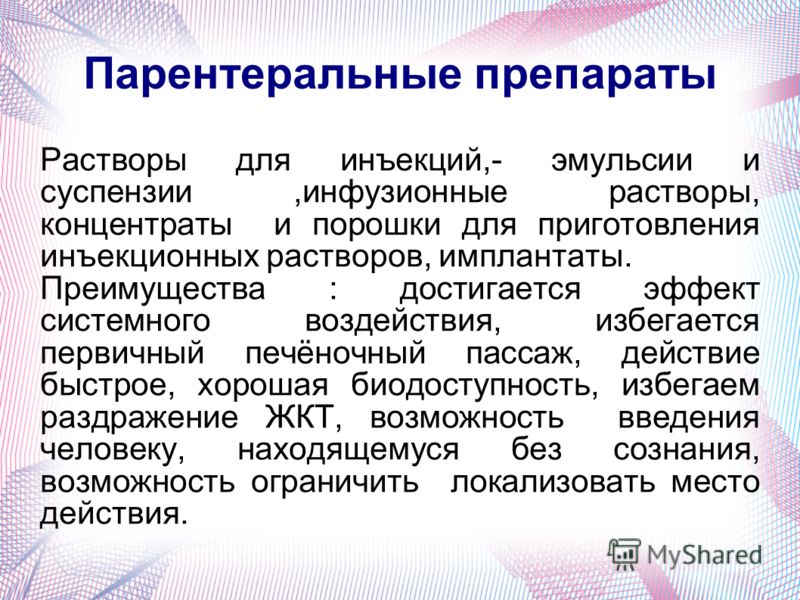 Парентеральные препараты

Растворы для инъекций,- эмульсии и суспензии ,инфузионные растворы, концентраты и порошки для приготовления инъекционных растворов, имплантаты.
Преимущества : достигается эффект системного воздействия, избегается первичный печёночный пассаж, действие быстрое, хорошая биодоступность, избегаем раздражение ЖКТ, возможность введения человеку, находящемуся без сознания, возможность ограничить локализовать место действия.

MyShared